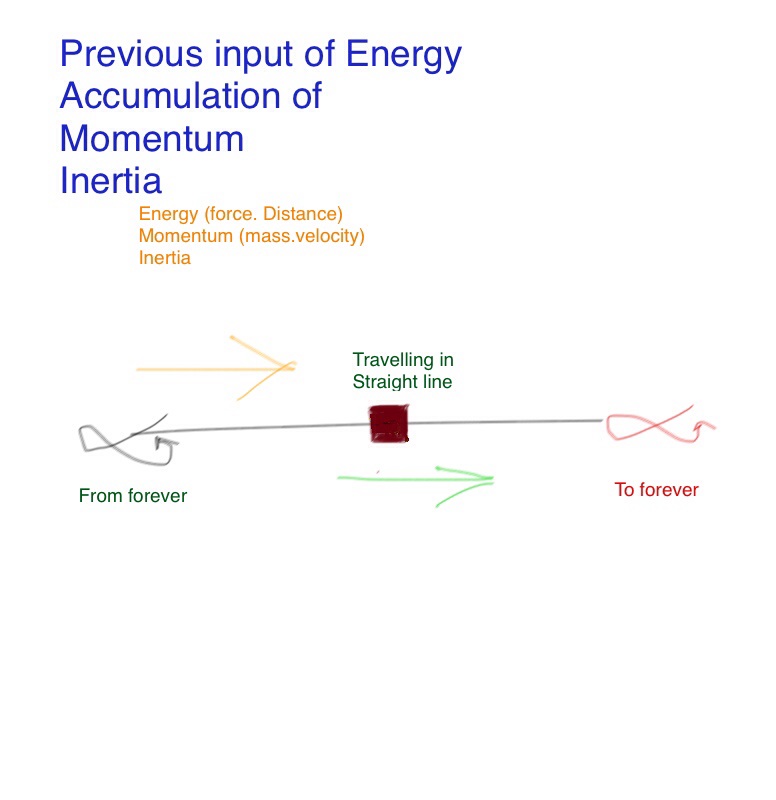 Previous input of Energy
Accumulation of
Momentum
Inertia

Energy (force. Distance)
Momentum (mass.velocity)
Inertia

Travelling in
Straight line

From forever

To forever